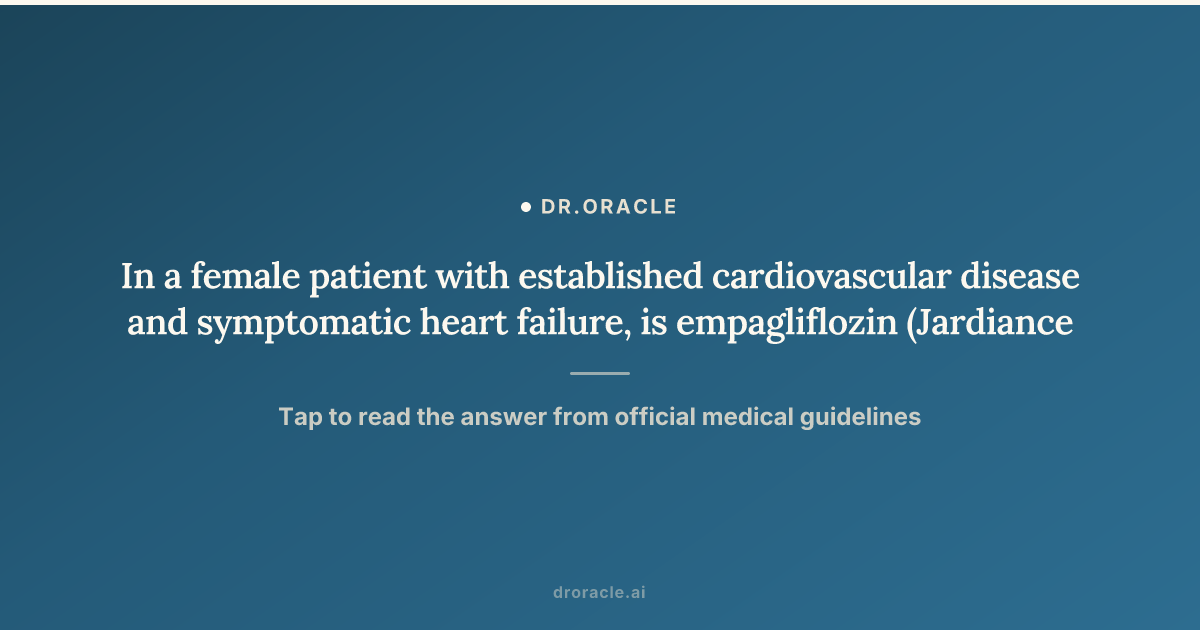 DR.ORACLE

In a female patient with established cardiovascular disease and symptomatic heart failure, is empagliflozin (Jardiance

Tap to read the answer from official medical guidelines

droracle.ai